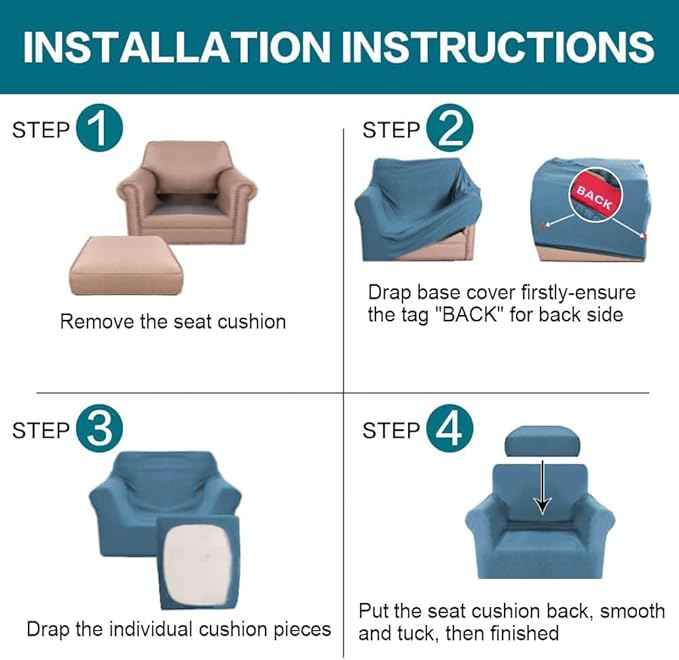 INSTALLATION INSTRUCTIONS

STEP 1

Remove the seat cushion

STEP 2

BACK

Drap base cover firstly-ensure the tag "BACK" for back side

STEP 3

Drap the individual cushion pieces

STEP 4

Put the seat cushion back, smooth and tuck, then finished